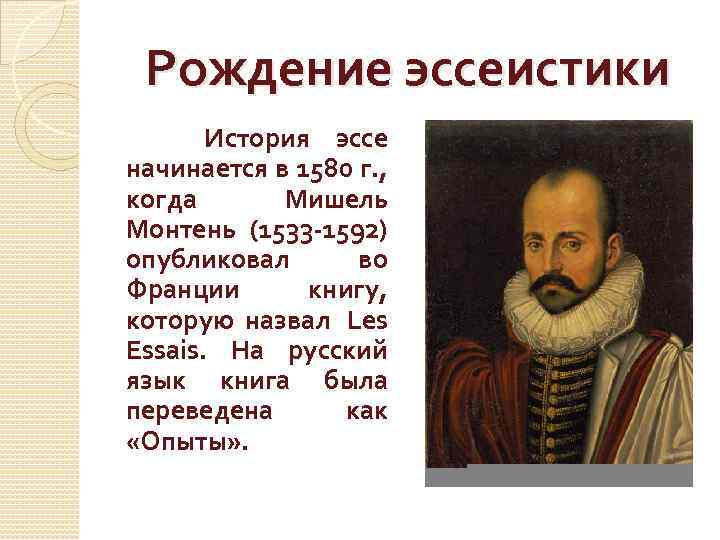 Рождение эссеистики

История эссе начинается в 1580 г., когда Мишель Монтень (1533-1592) опубликовал во Франции книгу, которую назвал Les Essais. На русский язык книга была переведена как «Опыты».